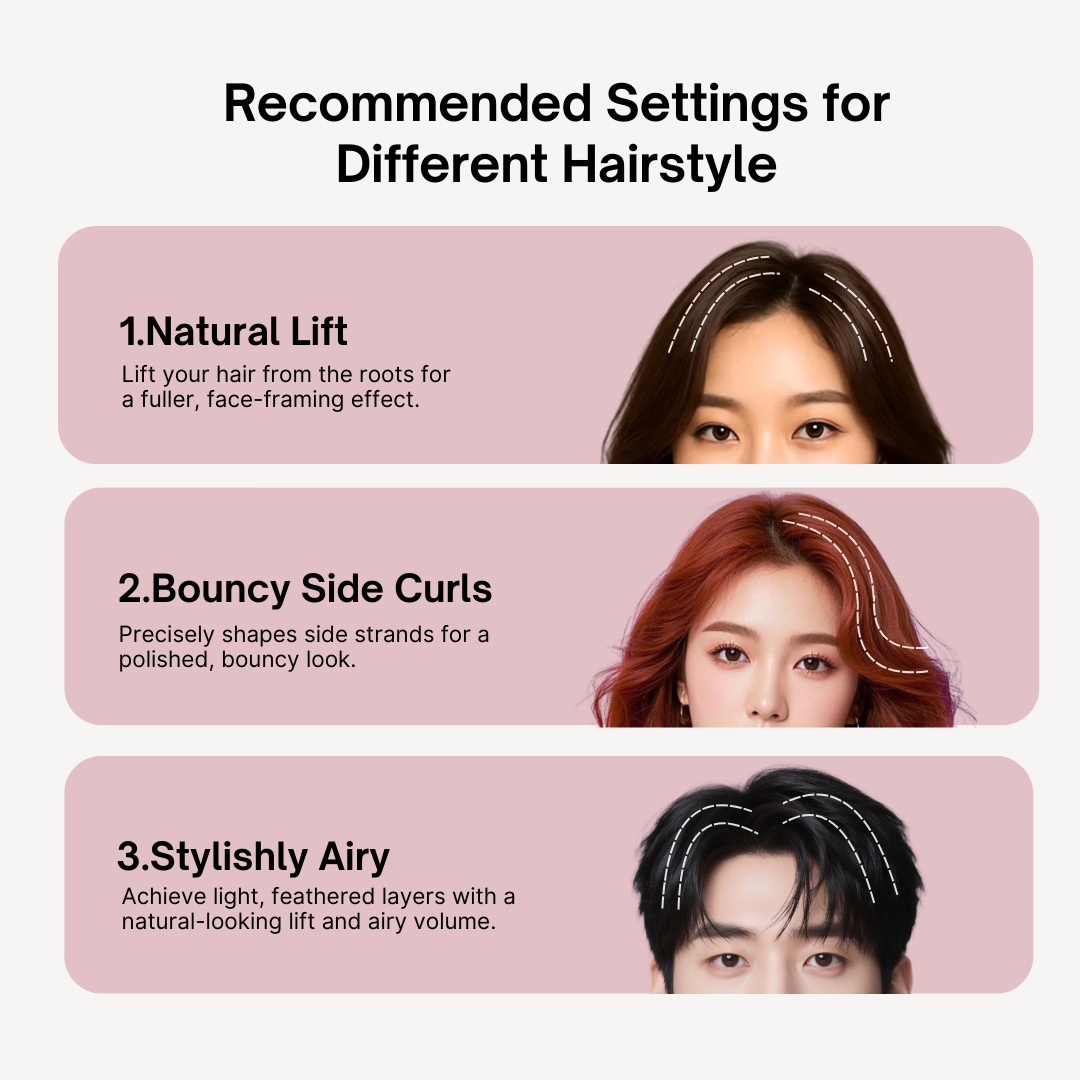 Recommended Settings for Different Hairstyle

1.Natural Lift
Lift your hair from the roots for a fuller, face-framing effect.

2.Bouncy Side Curls
Precisely shapes side strands for a polished, bouncy look.

3.Stylishly Airy
Achieve light, feathered layers with a natural-looking lift and airy volume.